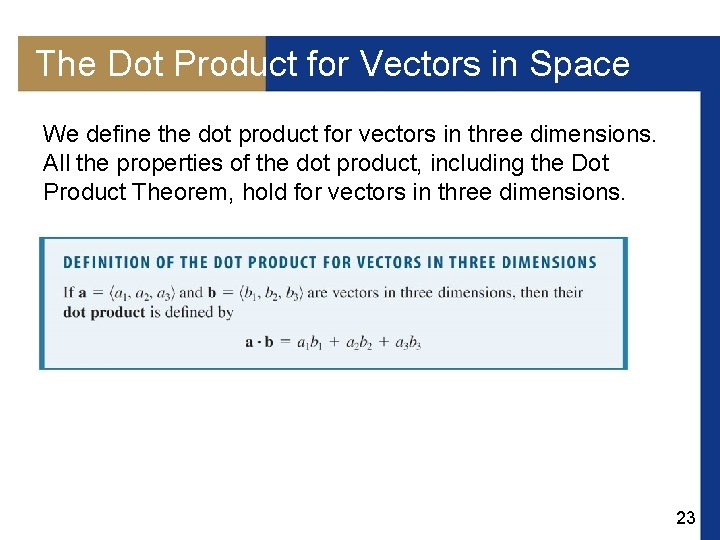 The Dot Product for Vectors in Space

We define the dot product for vectors in three dimensions. All the properties of the dot product, including the Dot Product Theorem, hold for vectors in three dimensions.

DEFINITION OF THE DOT PRODUCT FOR VECTORS IN THREE DIMENSIONS

If $\mathbf{a} = \langle a_1, a_2, a_3 \rangle$ and $\mathbf{b} = \langle b_1, b_2, b_3 \rangle$ are vectors in three dimensions, then their **dot product** is defined by

$\mathbf{a} \cdot \mathbf{b} = a_1b_1 + a_2b_2 + a_3b_3$

23